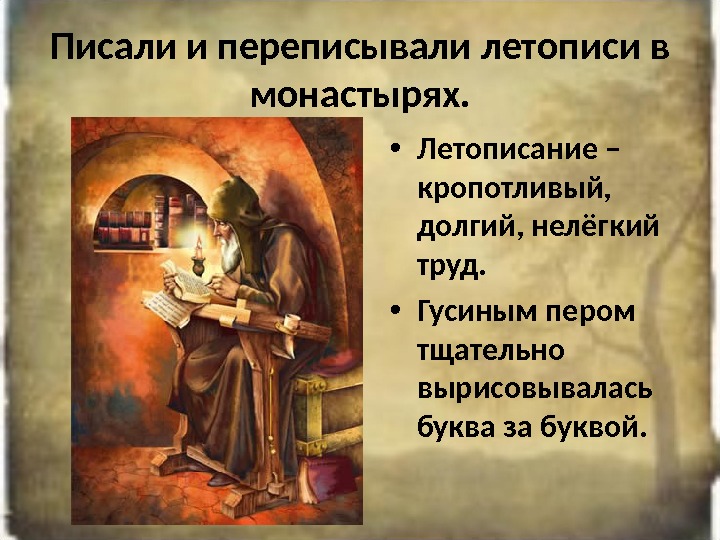 Писали и переписывали летописи в монастырях.

• Летописание – кропотливый, долгий, нелёгкий труд.
• Гусиным пером тщательно вырисовывалась буква за буквой.